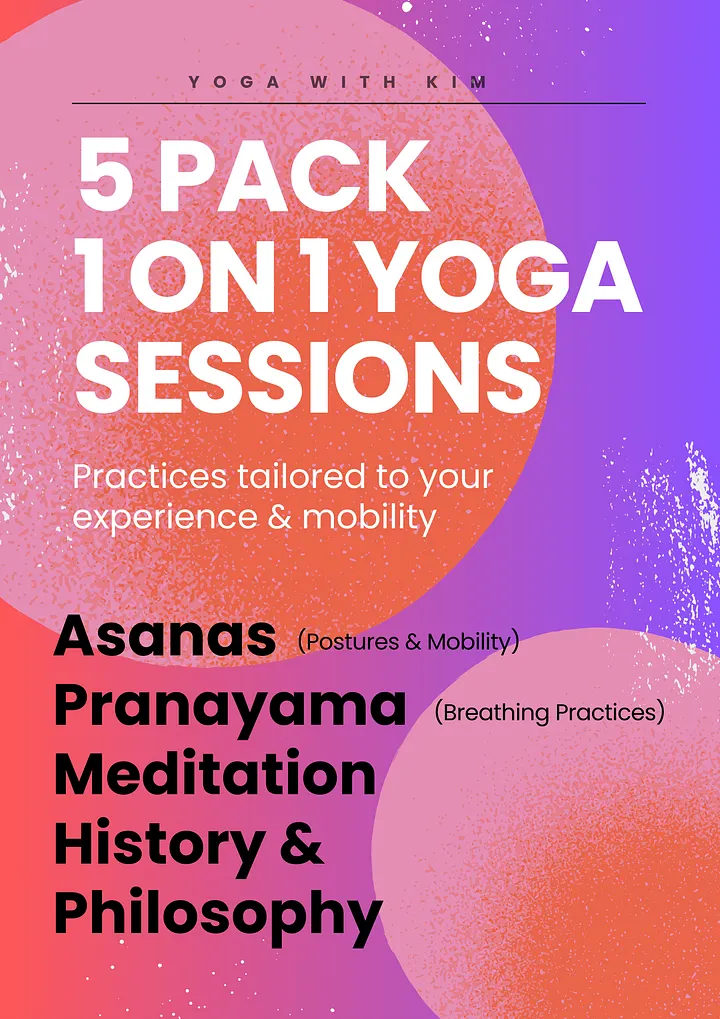 YOGA WITH KIM

5 PACK
1 ON 1 YOGA
SESSIONS

Practices tailored to your experience & mobility

Asanas (Postures & Mobility)
Pranayama (Breathing Practices)
Meditation
History &
Philosophy